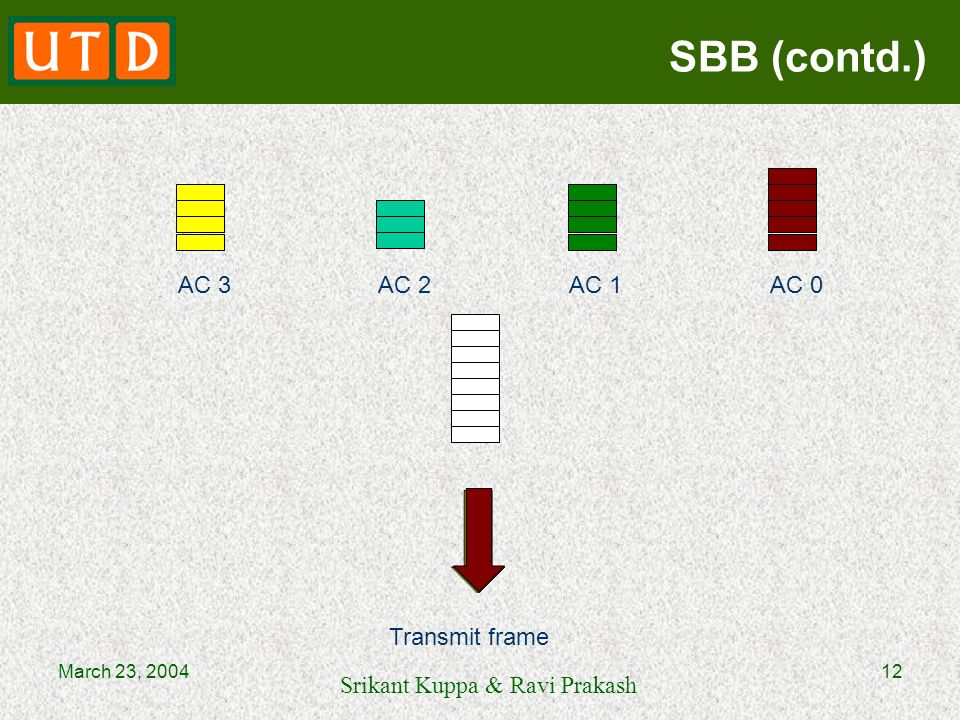 UTD

SBB (contd.)

AC 3

AC 2

AC 1

AC 0

Transmit frame

March 23, 2004

Srikant Kuppa & Ravi Prakash

12